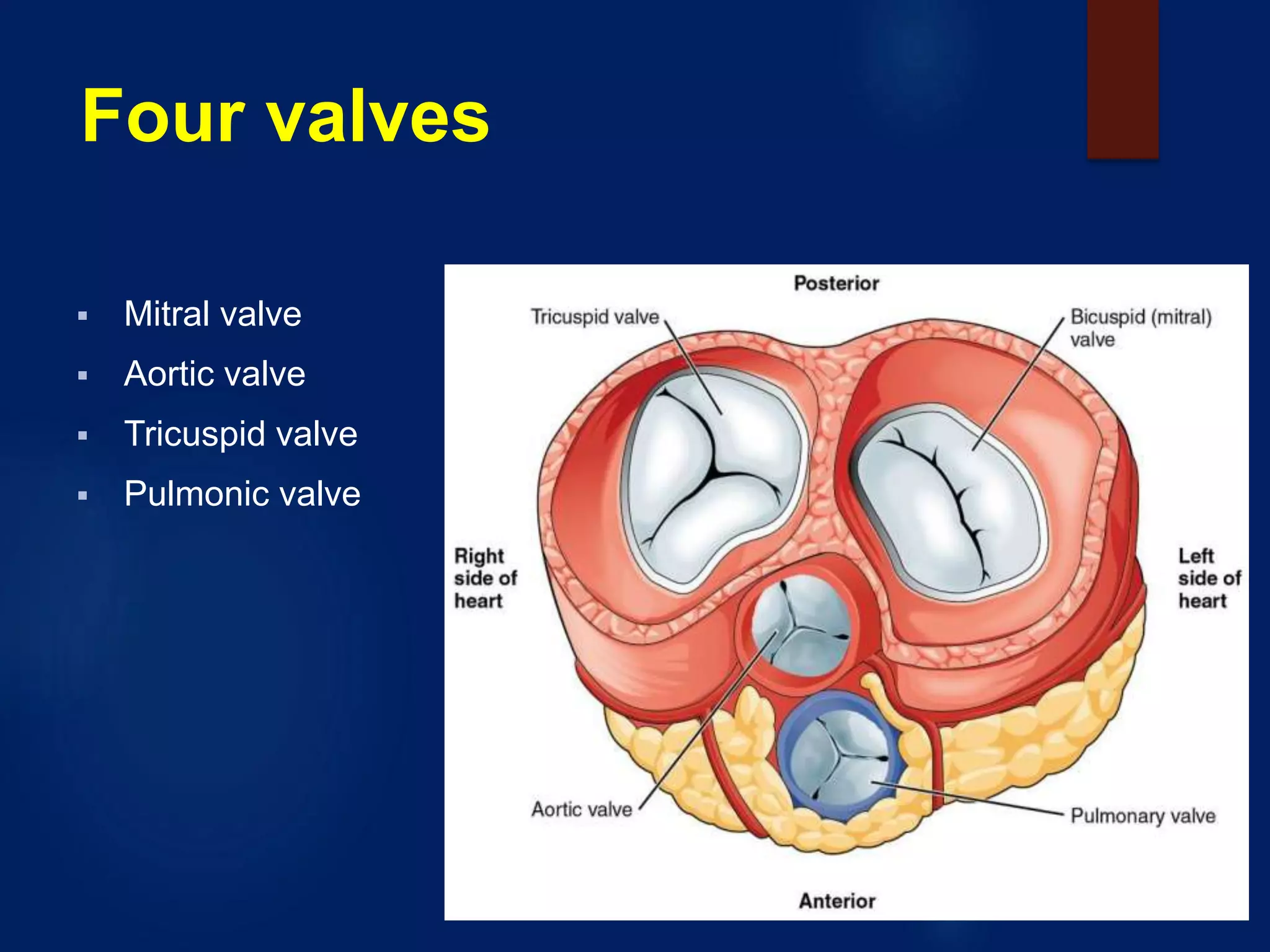 Four valves

▪ Mitral valve
▪ Aortic valve
▪ Tricuspid valve
▪ Pulmonic valve

Posterior
Tricuspid valve
Bicuspid (mitral) valve
Right side of heart
Left side of heart
Aortic valve
Pulmonary valve
Anterior